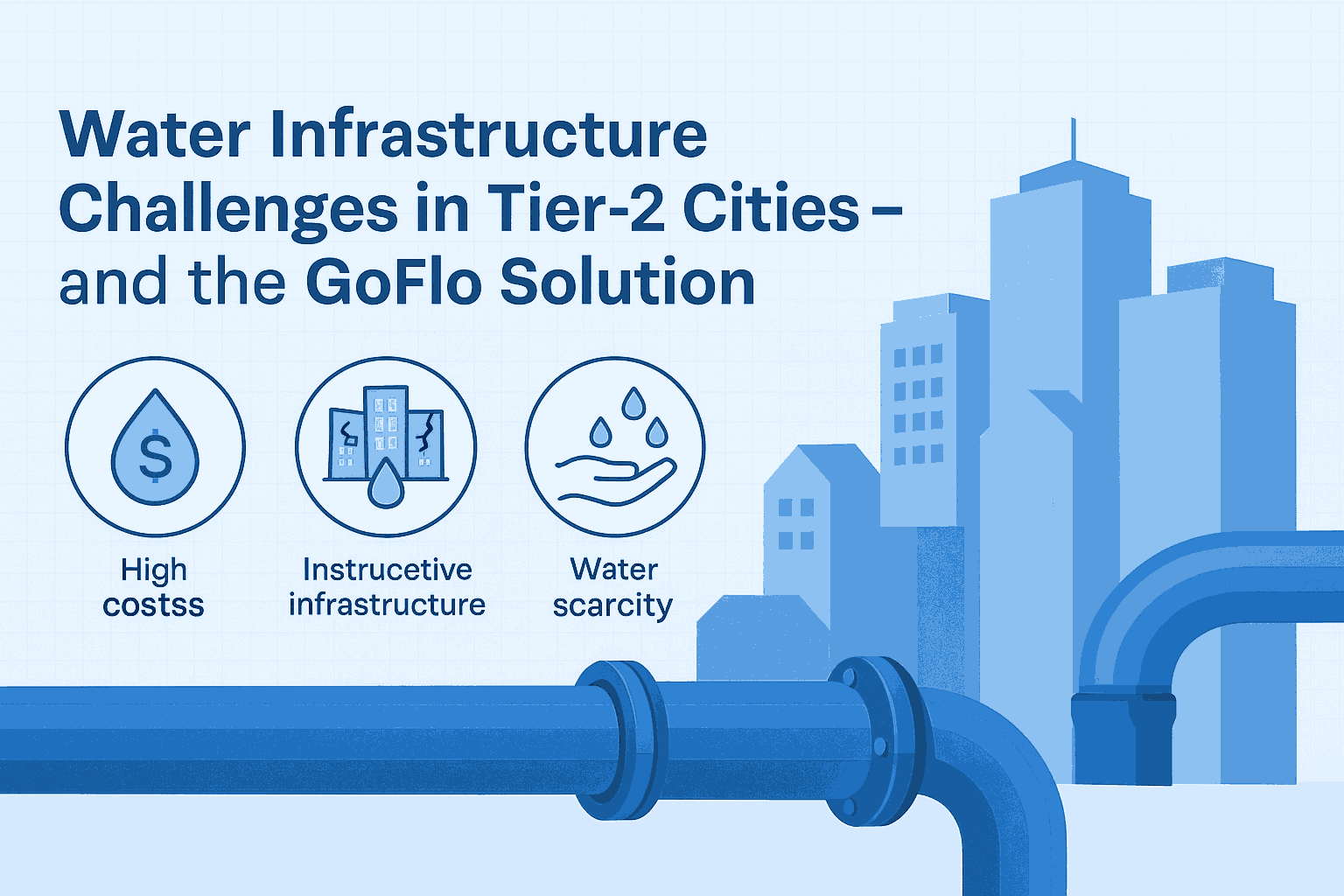 Water Infrastructure Challenges in Tier-2 Cities – and the GoFlo Solution

$

High costss

Instrucetive infrastructure

Water scarcity